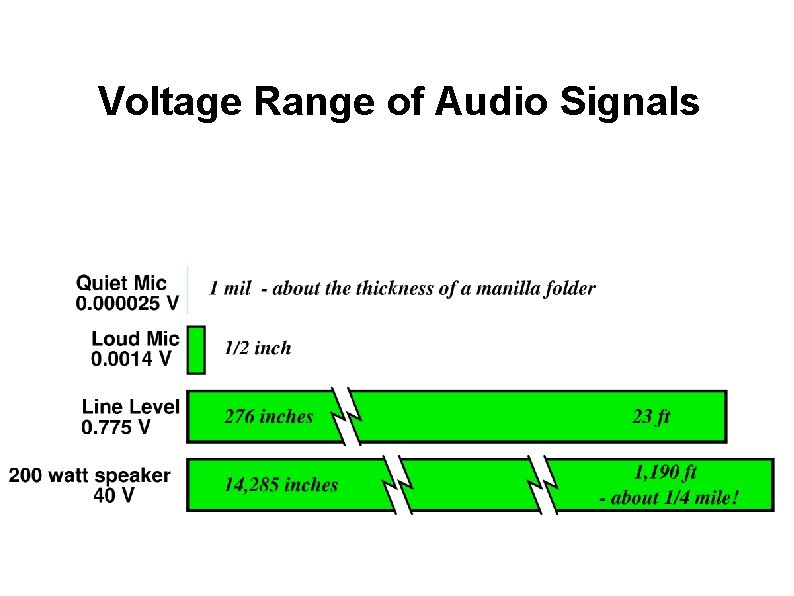 Voltage Range of Audio Signals

Quiet Mic
0.000025 V

1 mil - about the thickness of a manilla folder

Loud Mic
0.0014 V

1/2 inch

Line Level
0.775 V

276 inches

23 ft

200 watt speaker
40 V

14,285 inches

1,190 ft
- about 1/4 mile!